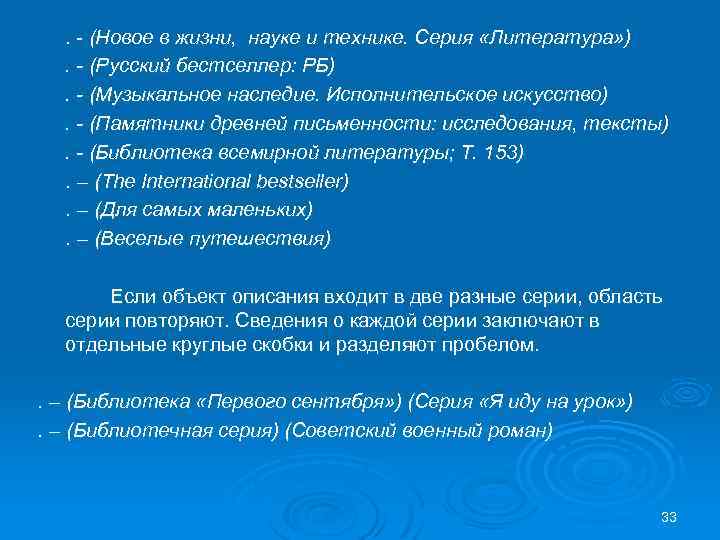 . - (Новое в жизни, науке и технике. Серия «Литература»)
. - (Русский бестселлер: РБ)
. - (Музыкальное наследие. Исполнительское искусство)
. - (Памятники древней письменности: исследования, тексты)
. - (Библиотека всемирной литературы; Т. 153)
. – (The International bestseller)
. – (Для самых маленьких)
. – (Веселые путешествия)

Если объект описания входит в две разные серии, область серии повторяют. Сведения о каждой серии заключают в отдельные круглые скобки и разделяют пробелом.

. – (Библиотека «Первого сентября») (Серия «Я иду на урок»)
. – (Библиотечная серия) (Советский военный роман)

33